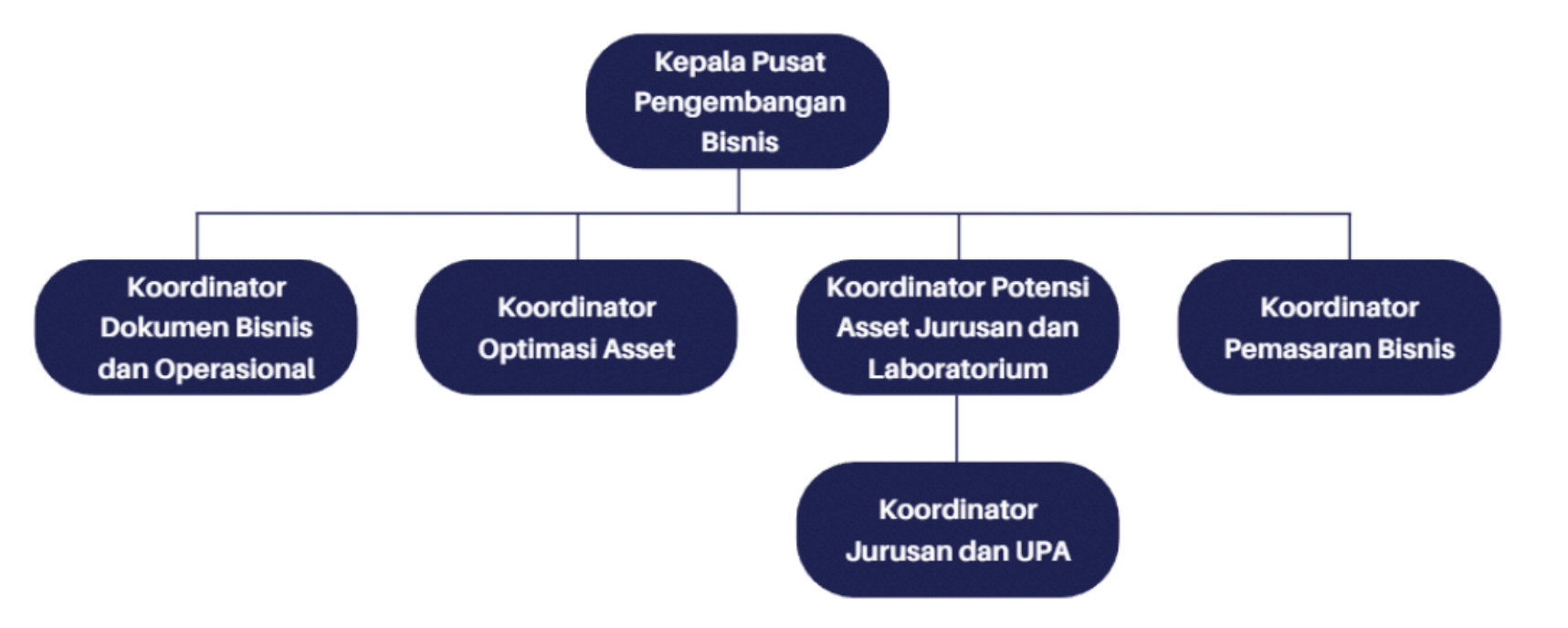 Kepala Pusat Pengembangan Bisnis

Koordinator Dokumen Bisnis dan Operasional

Koordinator Optimasi Asset

Koordinator Potensi Asset Jurusan dan Laboratorium

Koordinator Pemasaran Bisnis

Koordinator Jurusan dan UPA